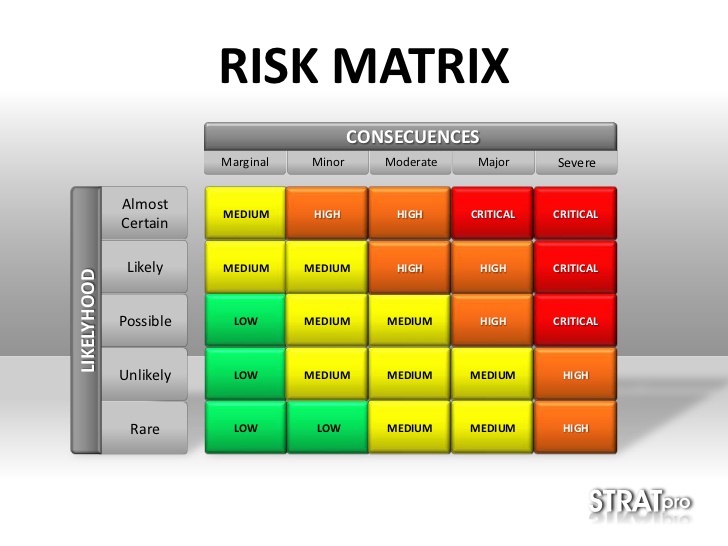 RISK MATRIX

CONSECUENCES

LIKELYHOOD

| | Marginal | Minor | Moderate | Major | Severe |
|---|---|---|---|---|---|
| Almost Certain | MEDIUM | HIGH | HIGH | CRITICAL | CRITICAL |
| Likely | MEDIUM | MEDIUM | HIGH | HIGH | CRITICAL |
| Possible | LOW | MEDIUM | MEDIUM | HIGH | CRITICAL |
| Unlikely | LOW | MEDIUM | MEDIUM | MEDIUM | HIGH |
| Rare | LOW | LOW | MEDIUM | MEDIUM | HIGH |

STRATpro